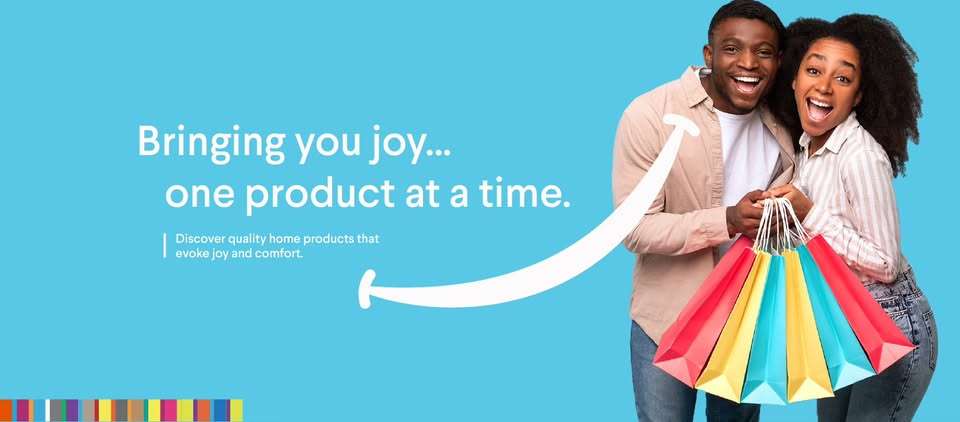 Bringing you joy...
one product at a time.

Discover quality home products that evoke joy and comfort.